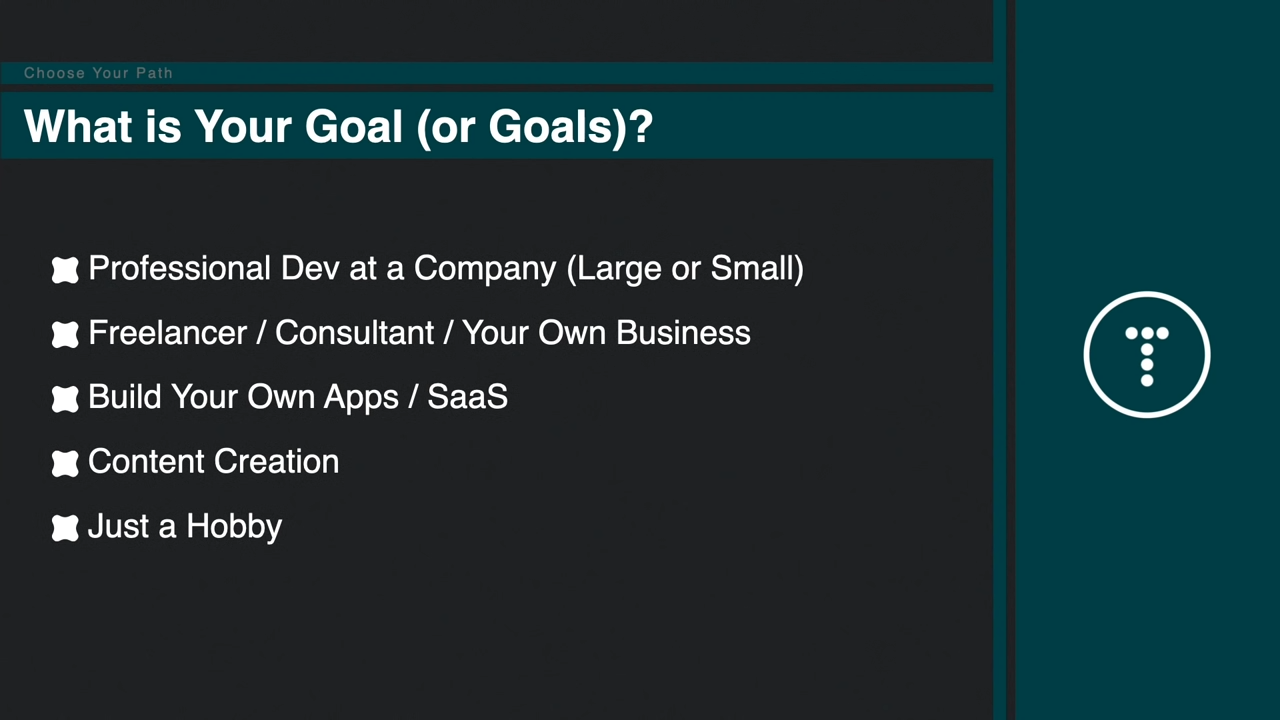 Choose Your Path

What is Your Goal (or Goals)?

Professional Dev at a Company (Large or Small)

Freelancer / Consultant / Your Own Business

Build Your Own Apps / SaaS

Content Creation

Just a Hobby